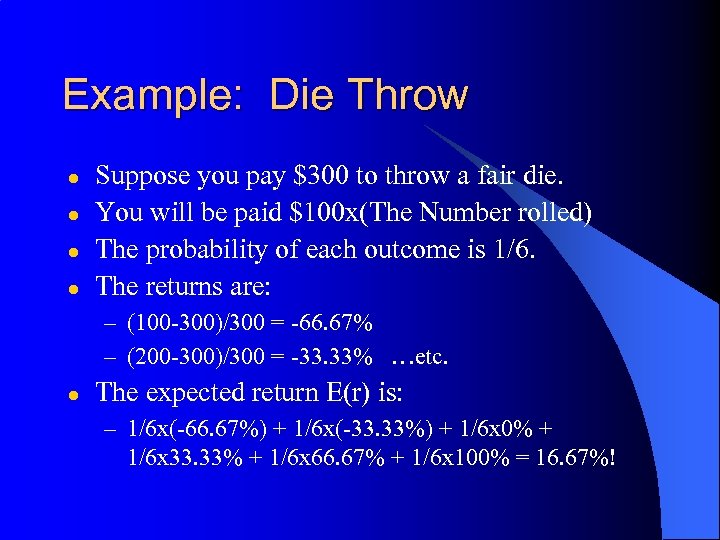 Example: Die Throw

- Suppose you pay \$300 to throw a fair die.
- You will be paid \$100x(The Number rolled)
- The probability of each outcome is 1/6.
- The returns are:
  – (100-300)/300 = -66.67%
  – (200-300)/300 = -33.33% …etc.
- The expected return E(r) is:
  – 1/6x(-66.67%) + 1/6x(-33.33%) + 1/6x0% + 1/6x33.33% + 1/6x66.67% + 1/6x100% = 16.67%!